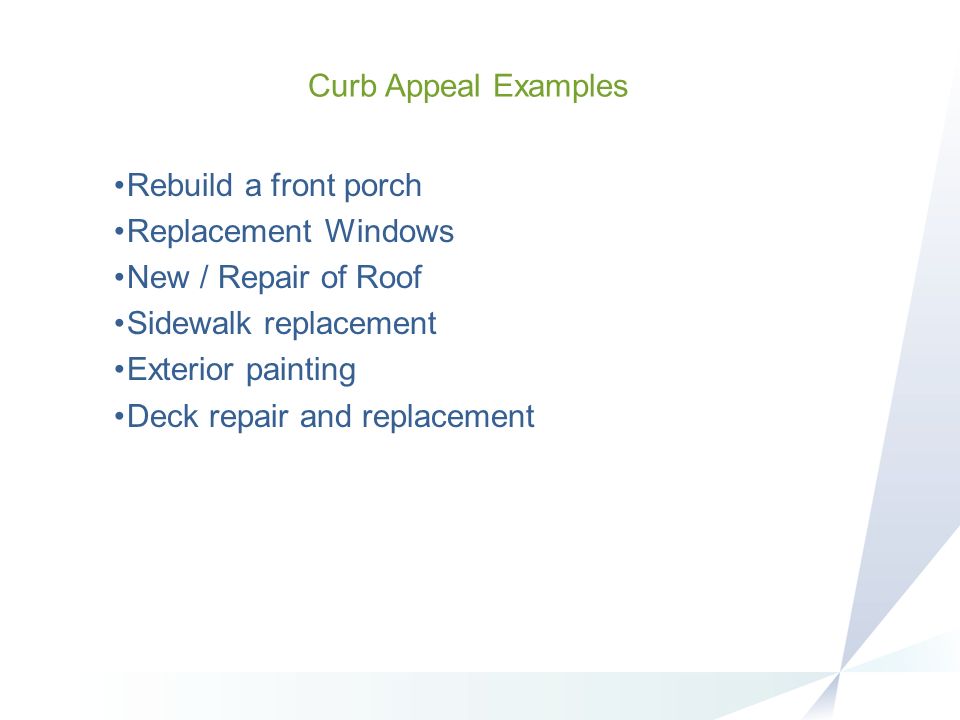 Curb Appeal Examples

•Rebuild a front porch
•Replacement Windows
•New / Repair of Roof
•Sidewalk replacement
•Exterior painting
•Deck repair and replacement